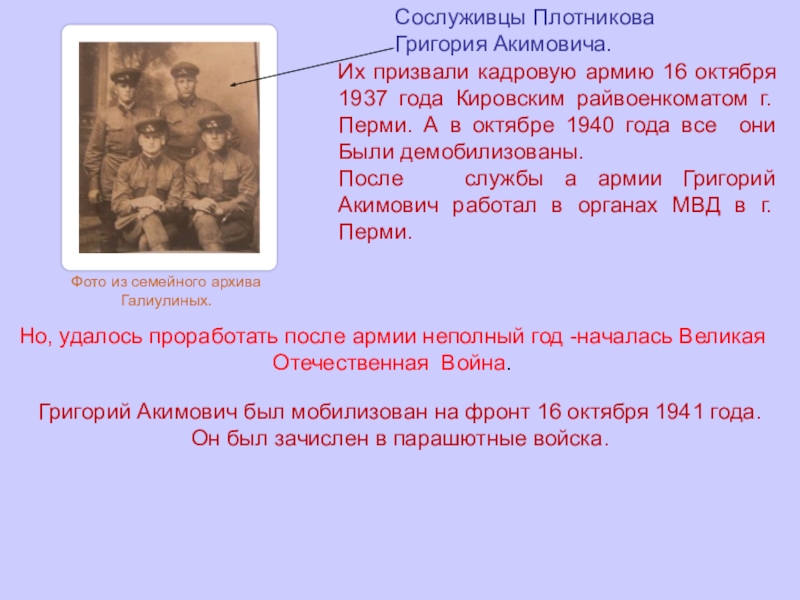 Сослуживцы Плотникова Григория Акимовича.

Их призвали кадровую армию 16 октября 1937 года Кировским райвоенкоматом г. Перми. А в октябре 1940 года все они Были демобилизованы.

После службы а армии Григорий Акимович работал в органах МВД в г. Перми.

Фото из семейного архива Галиулиных.

Но, удалось проработать после армии неполный год -началась Великая Отечественная Война.

Григорий Акимович был мобилизован на фронт 16 октября 1941 года. Он был зачислен в парашютные войска.